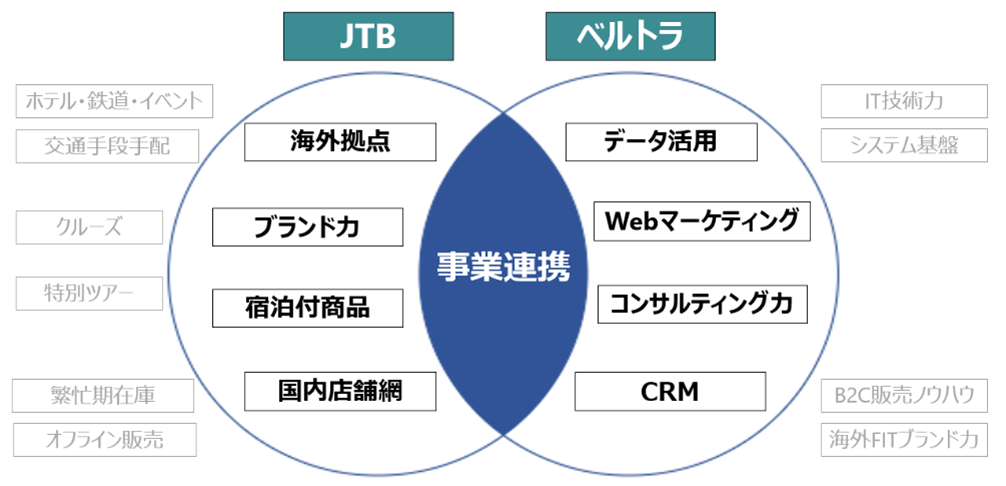 JTB

ベルトラ

ホテル・鉄道・イベント

交通手段手配

クルーズ

特別ツアー

繁忙期在庫

オフライン販売

海外拠点

ブランド力

宿泊付商品

国内店舗網

事業連携

データ活用

Webマーケティング

コンサルティング力

CRM

IT技術力

システム基盤

B2C販売ノウハウ

海外FITブランド力